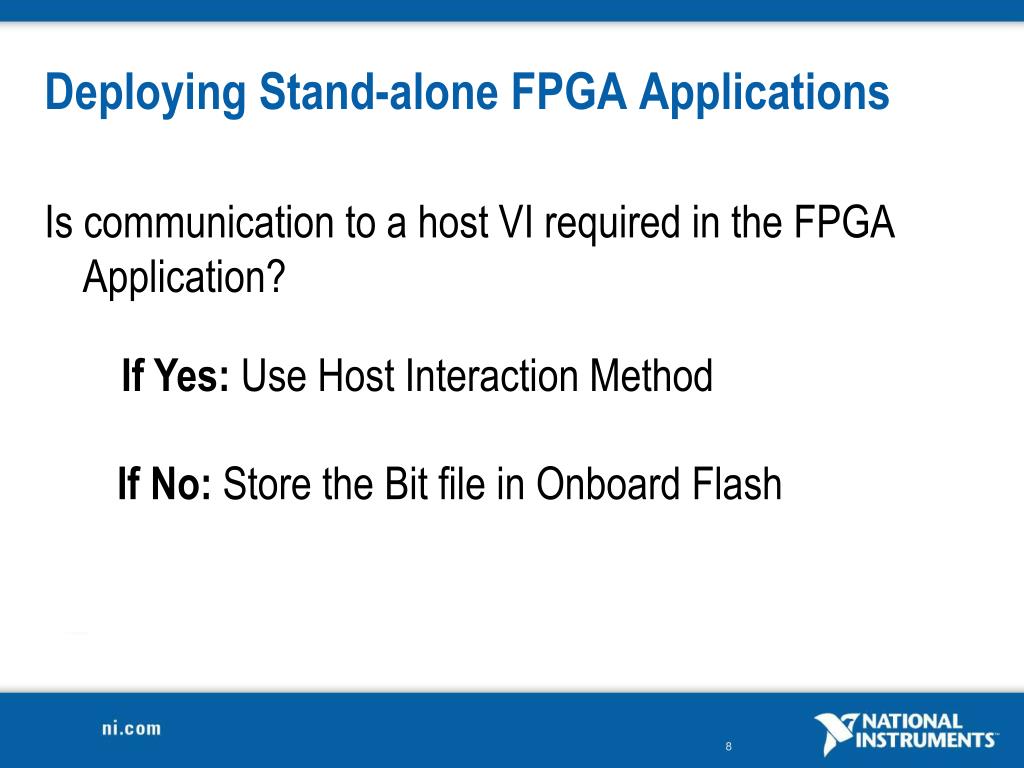 Deploying Stand-alone FPGA Applications

Is communication to a host VI required in the FPGA Application?

If Yes: Use Host Interaction Method

If No: Store the Bit file in Onboard Flash

ni.com

8

NATIONAL INSTRUMENTS™